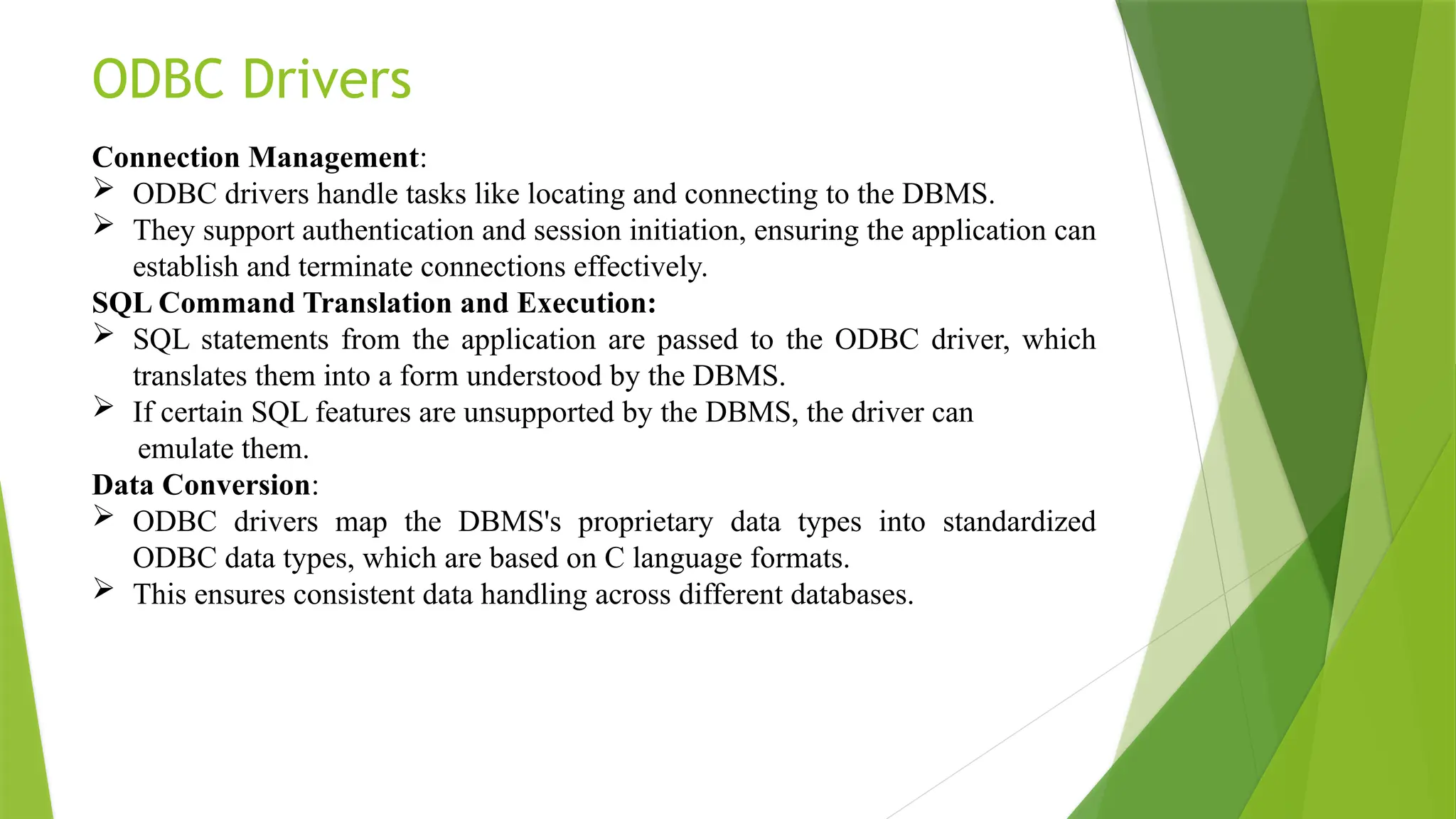 ODBC Drivers

Connection Management:
➢ ODBC drivers handle tasks like locating and connecting to the DBMS.
➢ They support authentication and session initiation, ensuring the application can establish and terminate connections effectively.
SQL Command Translation and Execution:
➢ SQL statements from the application are passed to the ODBC driver, which translates them into a form understood by the DBMS.
➢ If certain SQL features are unsupported by the DBMS, the driver can emulate them.
Data Conversion:
➢ ODBC drivers map the DBMS's proprietary data types into standardized ODBC data types, which are based on C language formats.
➢ This ensures consistent data handling across different databases.